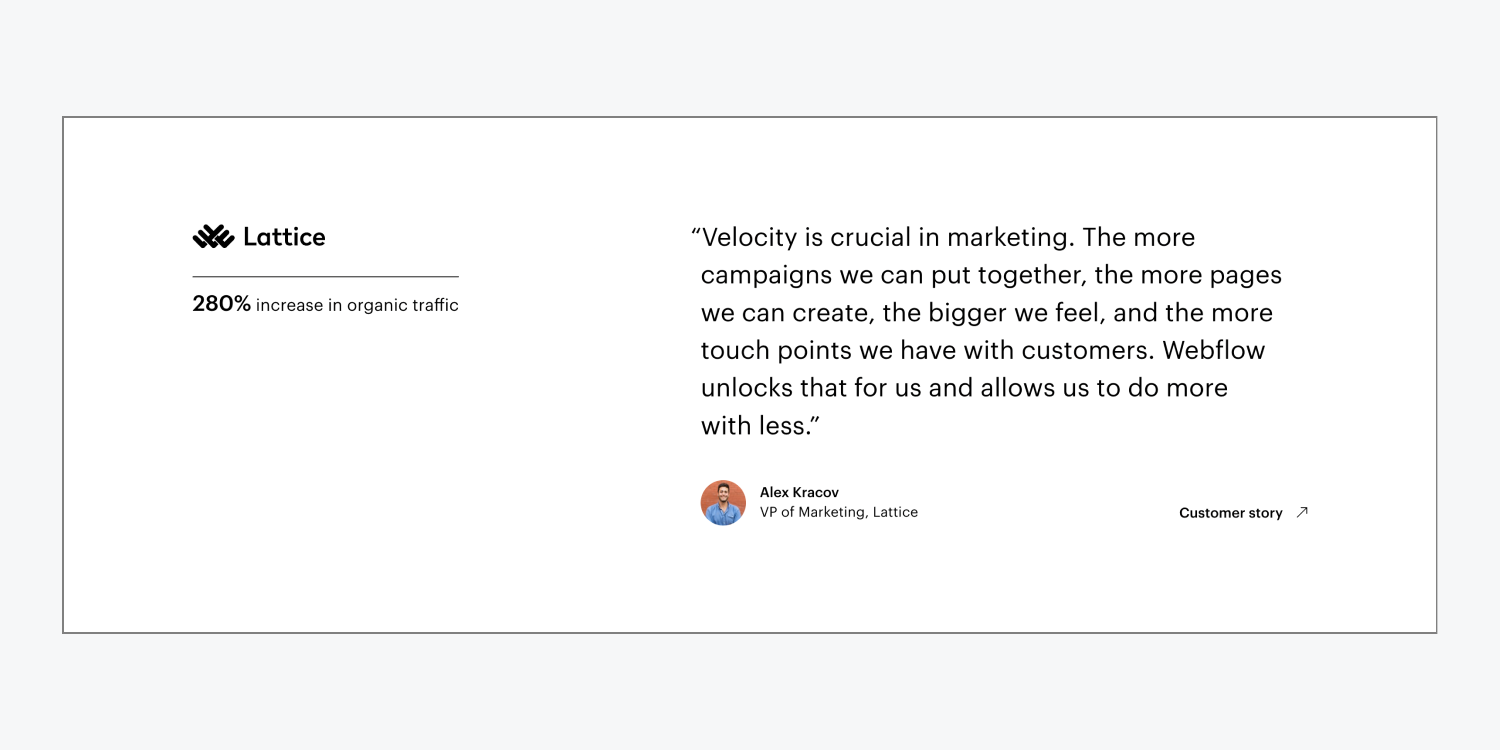 Lattice

280% increase in organic traffic

“Velocity is crucial in marketing. The more campaigns we can put together, the more pages we can create, the bigger we feel, and the more touch points we have with customers. Webflow unlocks that for us and allows us to do more with less.”

Alex Kracov
VP of Marketing, Lattice

Customer story ↗